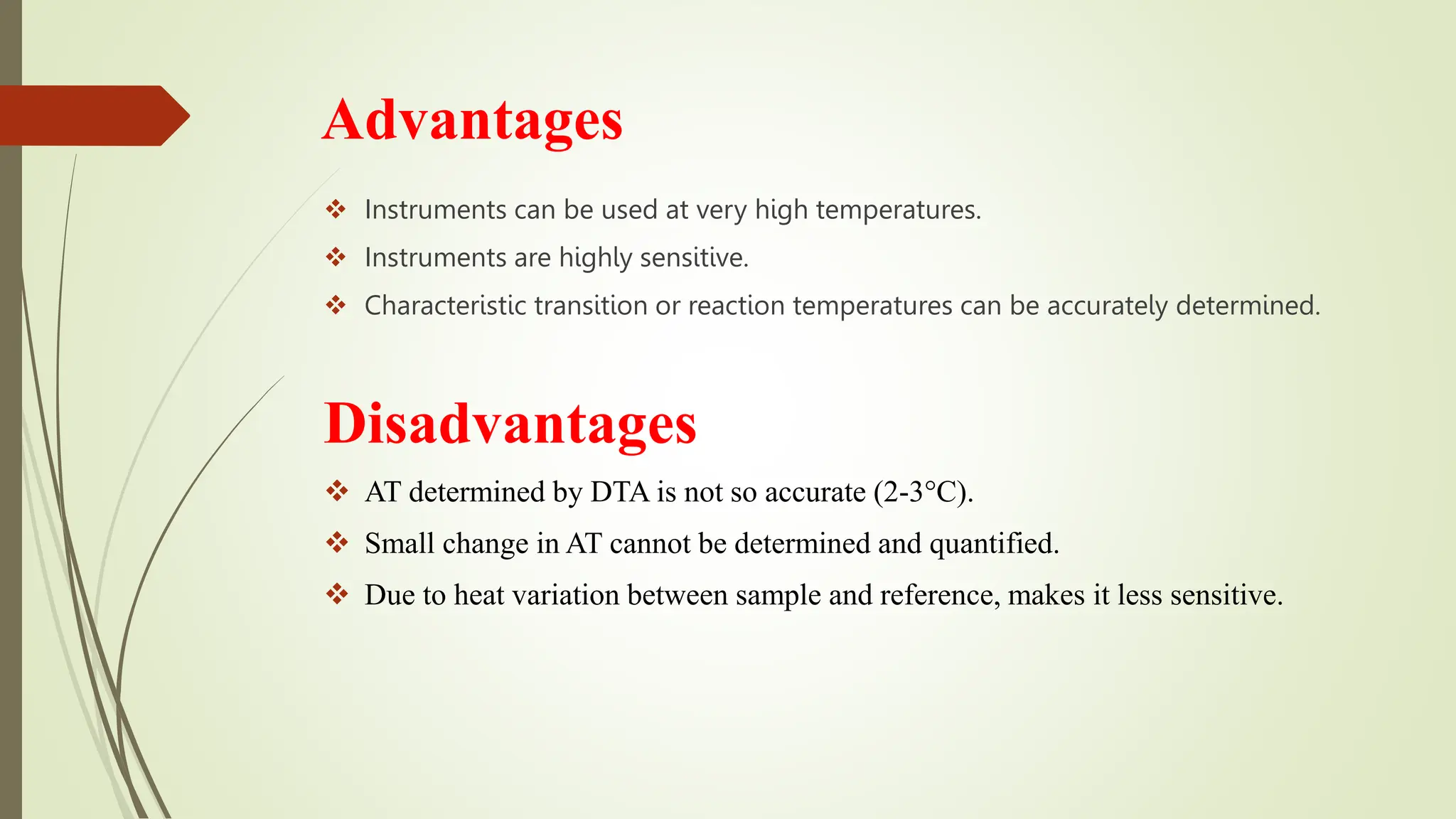 Advantages

❖ Instruments can be used at very high temperatures.

❖ Instruments are highly sensitive.

❖ Characteristic transition or reaction temperatures can be accurately determined.

Disadvantages

❖ AT determined by DTA is not so accurate (2-3°C).

❖ Small change in AT cannot be determined and quantified.

❖ Due to heat variation between sample and reference, makes it less sensitive.